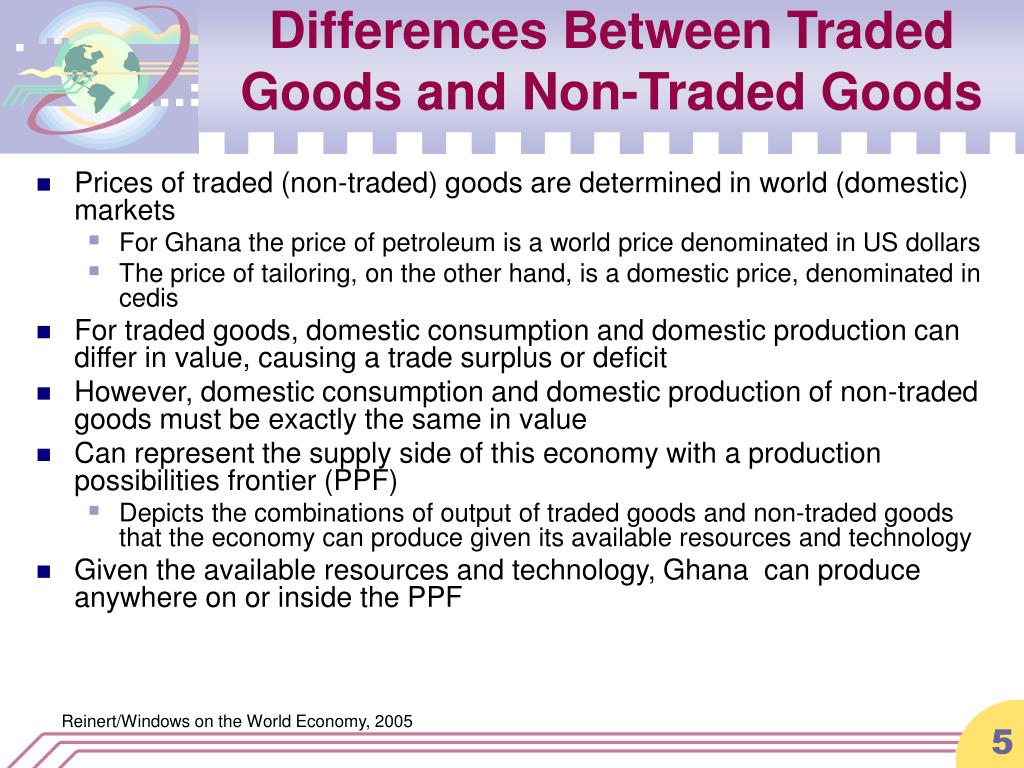 Differences Between Traded Goods and Non-Traded Goods

Prices of traded (non-traded) goods are determined in world (domestic) markets

For Ghana the price of petroleum is a world price denominated in US dollars

The price of tailoring, on the other hand, is a domestic price, denominated in cedis

For traded goods, domestic consumption and domestic production can differ in value, causing a trade surplus or deficit

However, domestic consumption and domestic production of non-traded goods must be exactly the same in value

Can represent the supply side of this economy with a production possibilities frontier (PPF)

Depicts the combinations of output of traded goods and non-traded goods that the economy can produce given its available resources and technology

Given the available resources and technology, Ghana can produce anywhere on or inside the PPF

Reinert/Windows on the World Economy, 2005

5